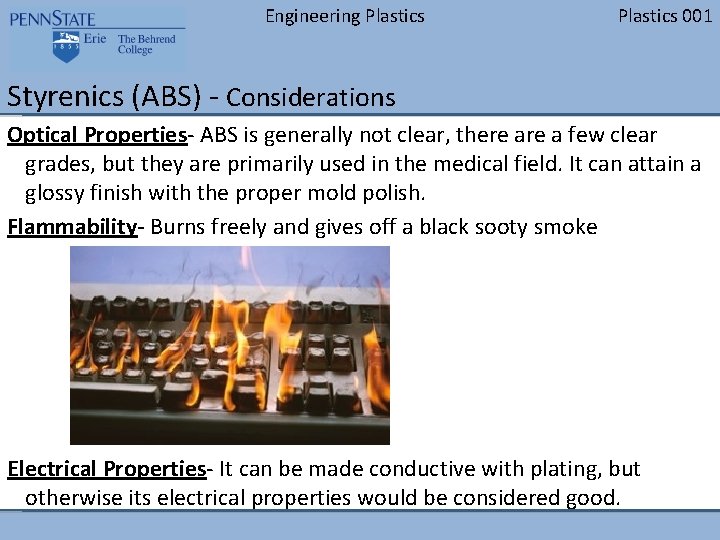 PENNSTATE
1855 Erie The Behrend College

Engineering Plastics

Plastics 001

Styrenics (ABS) - Considerations

Optical Properties- ABS is generally not clear, there are a few clear grades, but they are primarily used in the medical field. It can attain a glossy finish with the proper mold polish.

Flammability- Burns freely and gives off a black sooty smoke

Electrical Properties- It can be made conductive with plating, but otherwise its electrical properties would be considered good.